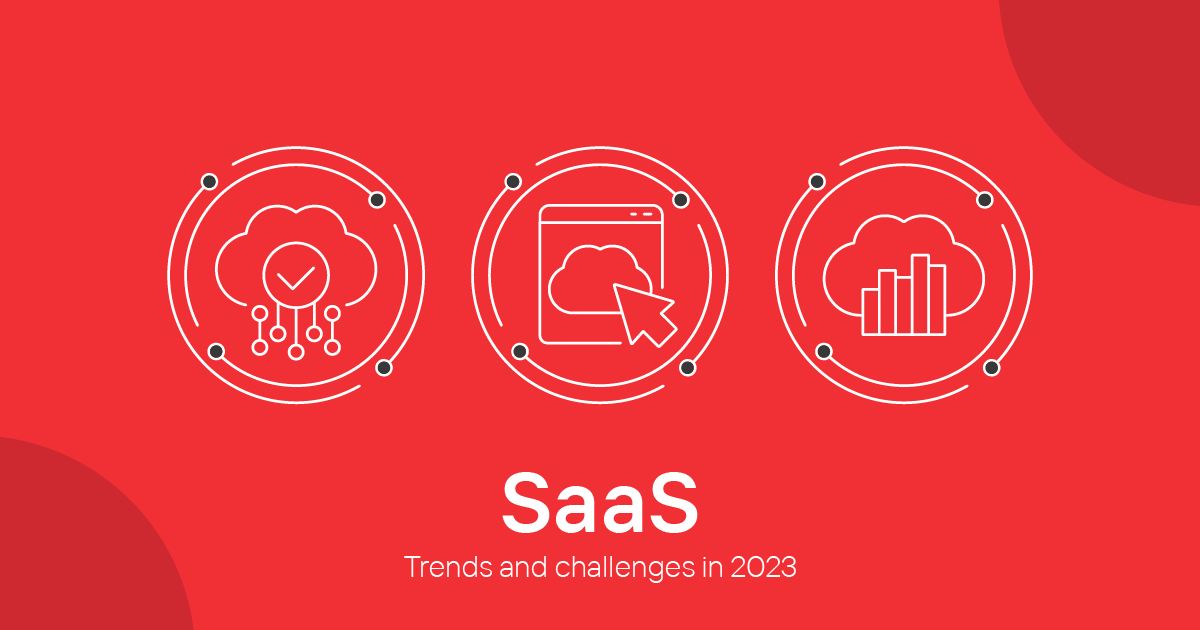 SaaS

Trends and challenges in 2023